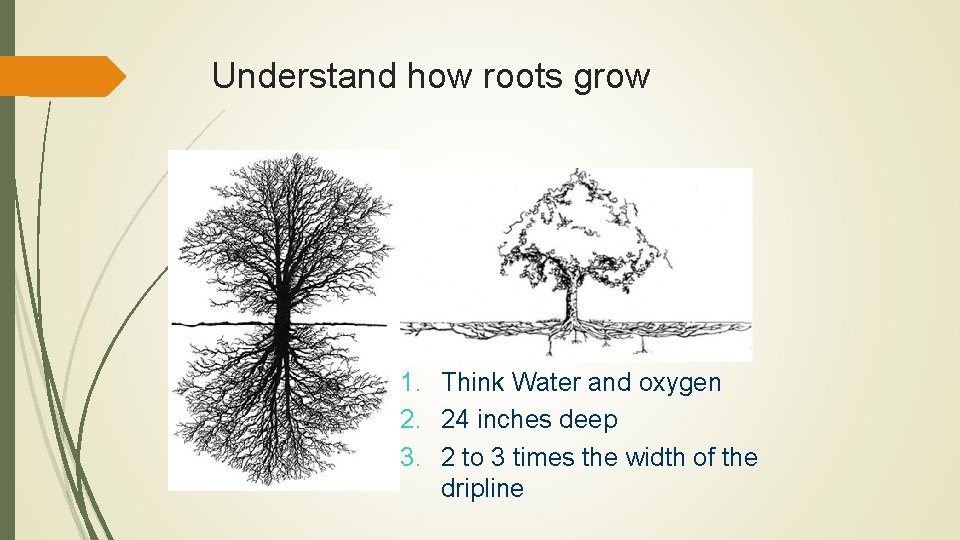 Understand how roots grow

1. Think Water and oxygen
2. 24 inches deep
3. 2 to 3 times the width of the dripline